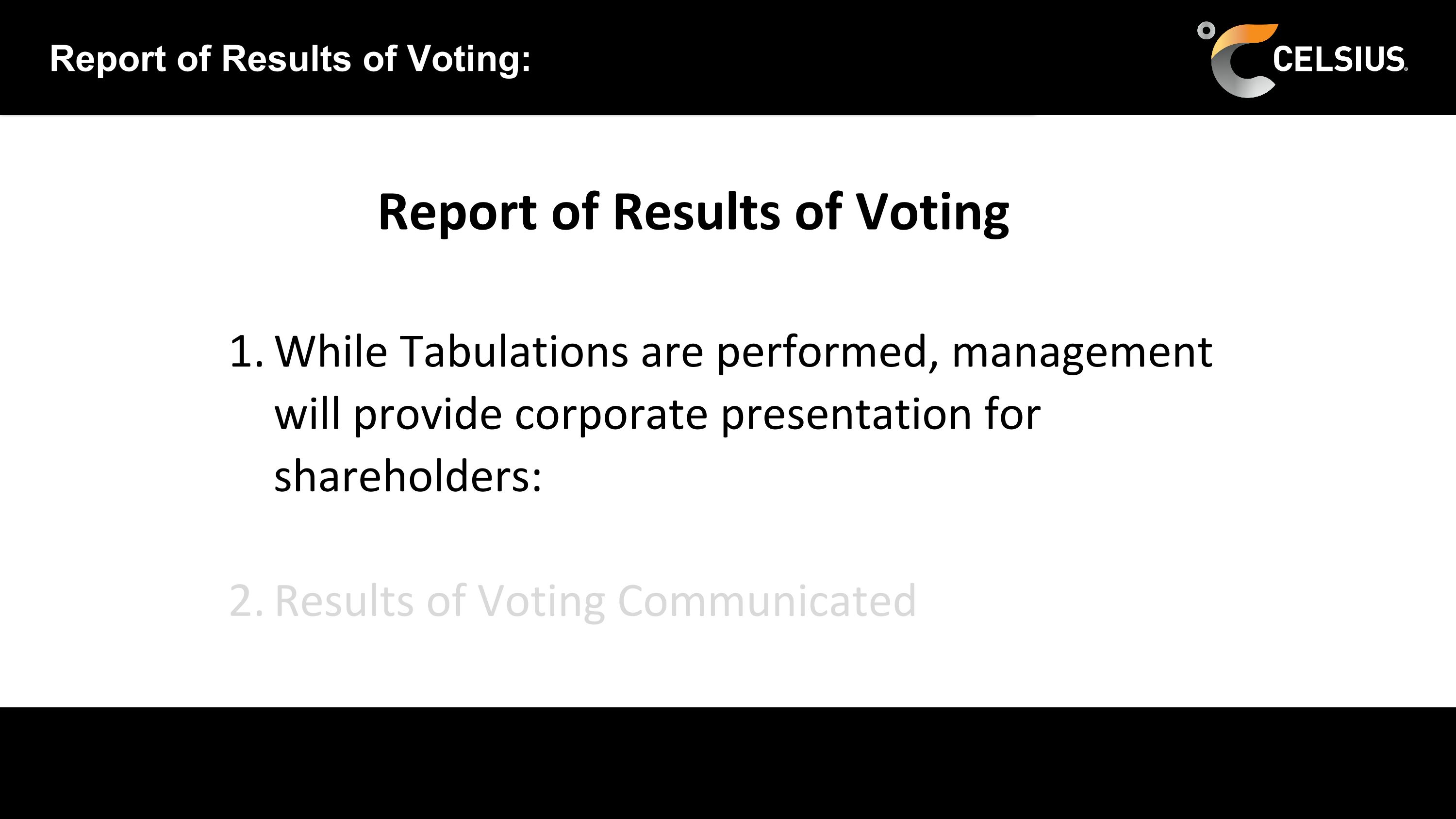 Report of Results of Voting:

CELSIUS

Report of Results of Voting

1. While Tabulations are performed, management will provide corporate presentation for shareholders:

2. Results of Voting Communicated